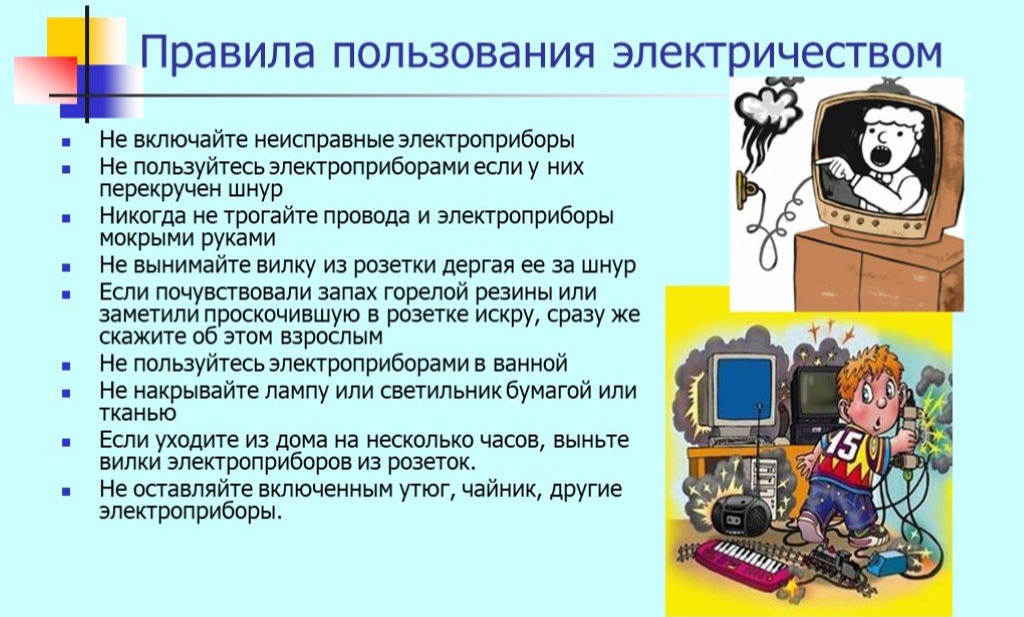 Правила пользования электричеством

- Не включайте неисправные электроприборы
- Не пользуйтесь электроприборами если у них перекручен шнур
- Никогда не трогайте провода и электроприборы мокрыми руками
- Не вынимайте вилку из розетки дергая ее за шнур
- Если почувствовали запах горелой резины или заметили проскочившую в розетке искру, сразу же скажите об этом взрослым
- Не пользуйтесь электроприборами в ванной
- Не накрывайте лампу или светильник бумагой или тканью
- Если уходите из дома на несколько часов, выньте вилки электроприборов из розеток.
- Не оставляйте включенным утюг, чайник, другие электроприборы.

15